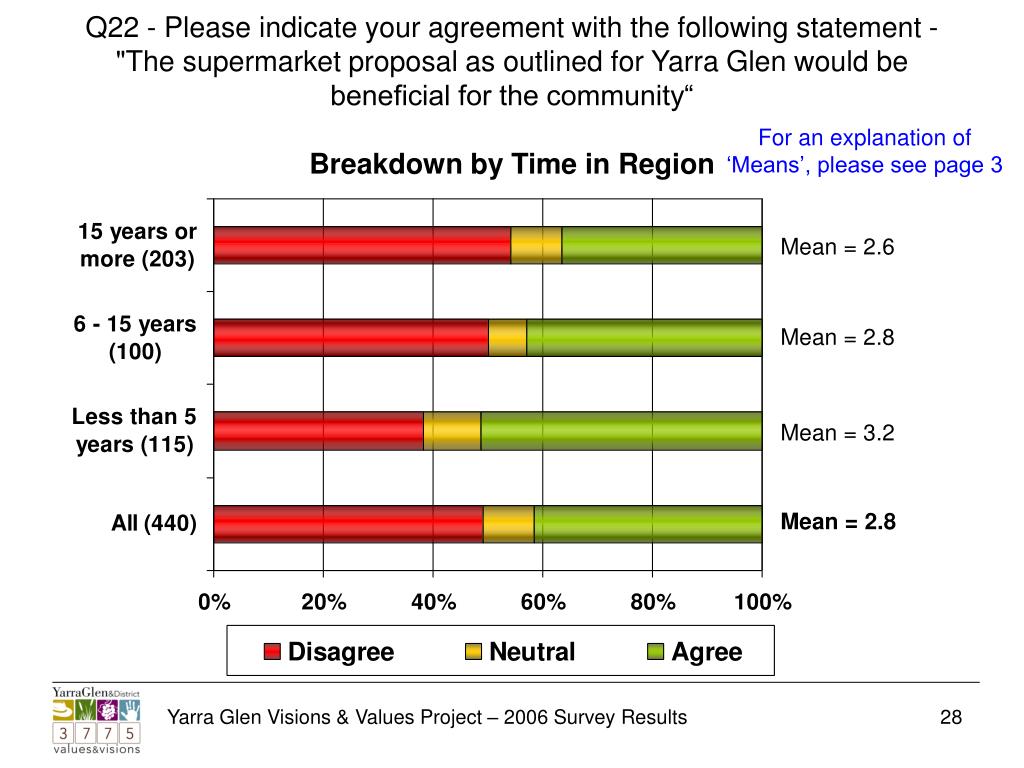 Q22 - Please indicate your agreement with the following statement - "The supermarket proposal as outlined for Yarra Glen would be beneficial for the community“

For an explanation of ‘Means’, please see page 3

Breakdown by Time in Region

15 years or more (203)
Mean = 2.6

6 - 15 years (100)
Mean = 2.8

Less than 5 years (115)
Mean = 3.2

All (440)
Mean = 2.8

0% 20% 40% 60% 80% 100%

Disagree Neutral Agree

YarraGlen&District
3 7 7 5
values&visions

Yarra Glen Visions & Values Project – 2006 Survey Results

28